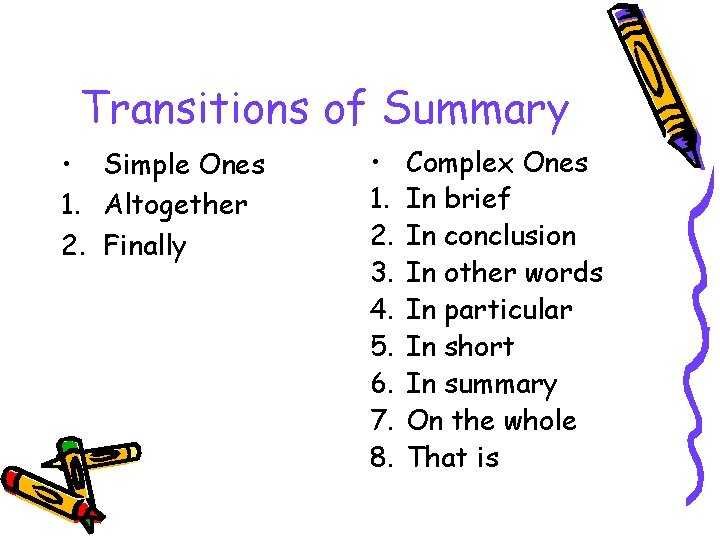 Transitions of Summary

• Simple Ones
1. Altogether
2. Finally

• Complex Ones
1. In brief
2. In conclusion
3. In other words
4. In particular
5. In short
6. In summary
7. On the whole
8. That is